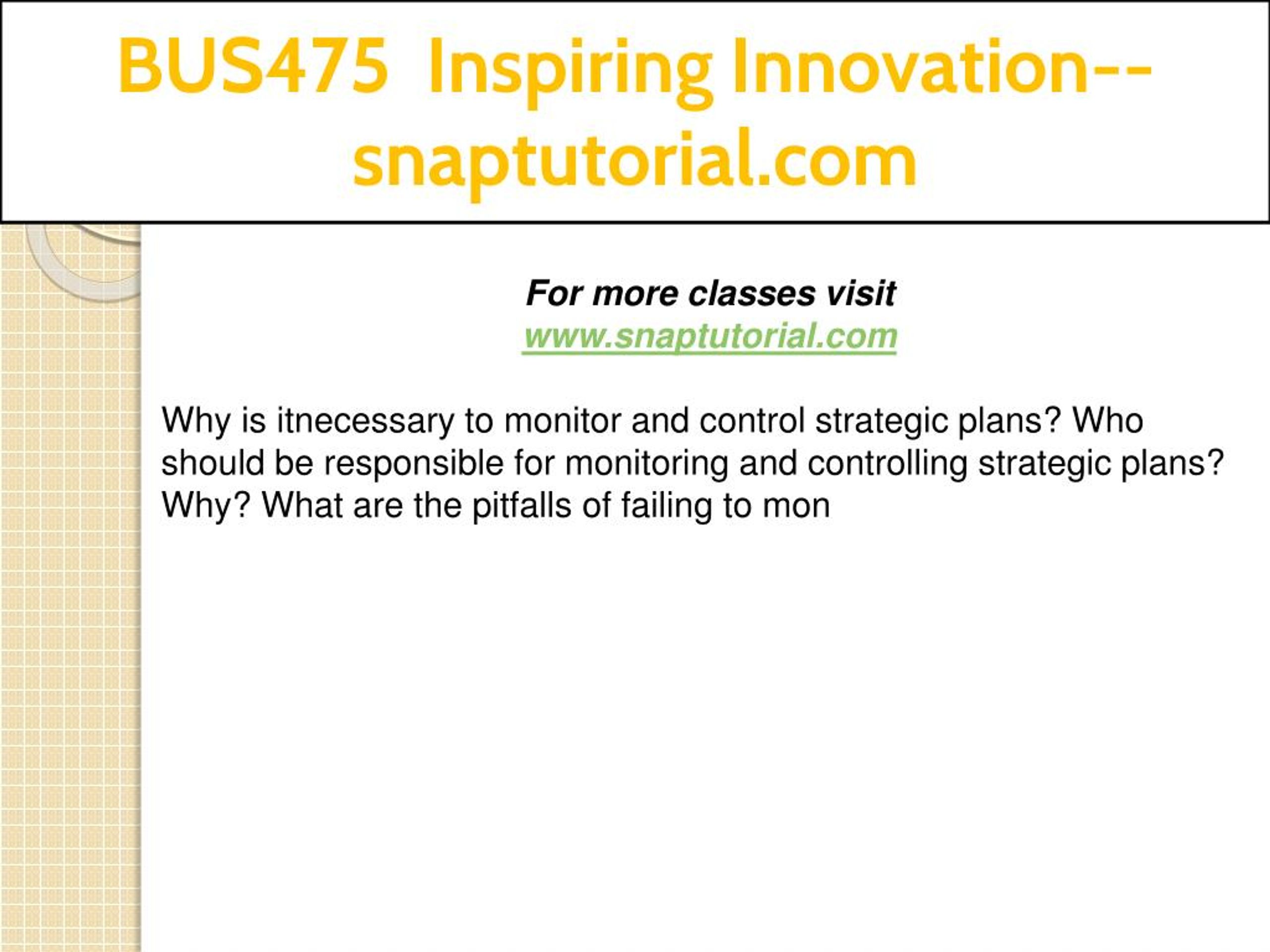 BUS475 Inspiring Innovation--snaptutorial.com

For more classes visit
www.snaptutorial.com

Why is itnecessary to monitor and control strategic plans? Who should be responsible for monitoring and controlling strategic plans? Why? What are the pitfalls of failing to mon